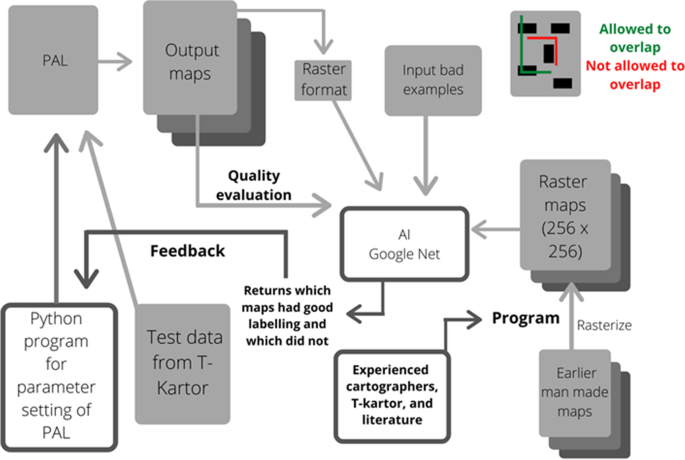 PAL

Output maps

Raster format

Input bad examples

Allowed to overlap
Not allowed to overlap

Quality evaluation

Raster maps (256 x 256)

AI
Google Net

Feedback

Returns which maps had good labelling and which did not

Program

Rasterize

Python program for parameter setting of PAL

Test data from T-Kartor

Experienced cartographers, T-kartor, and literature

Earlier man made maps